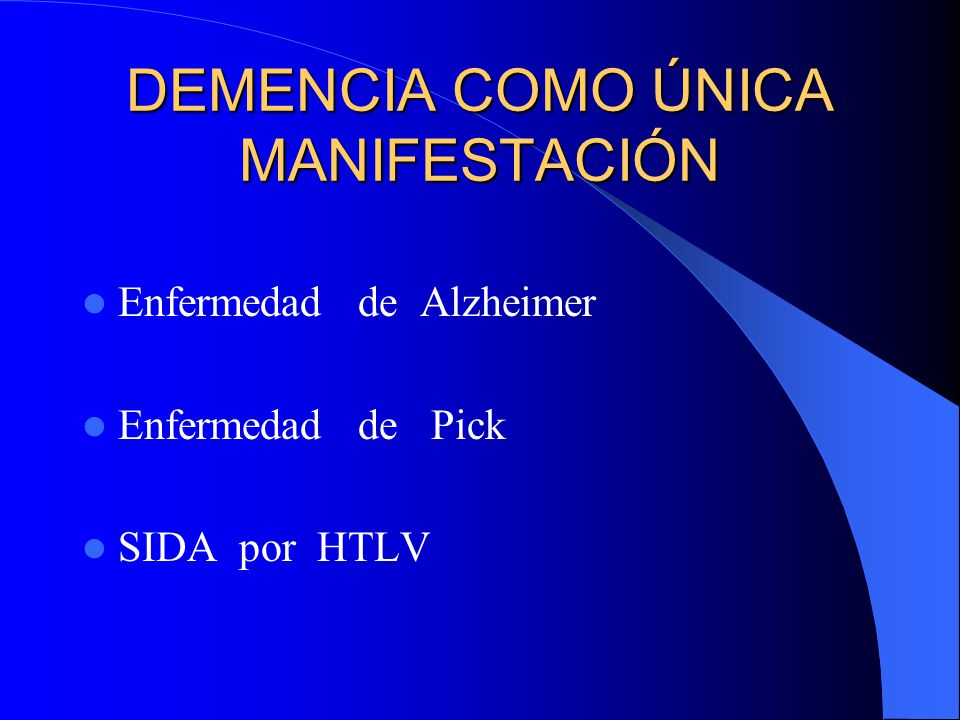 DEMENCIA COMO ÚNICA MANIFESTACIÓN

- Enfermedad de Alzheimer
- Enfermedad de Pick
- SIDA por HTLV